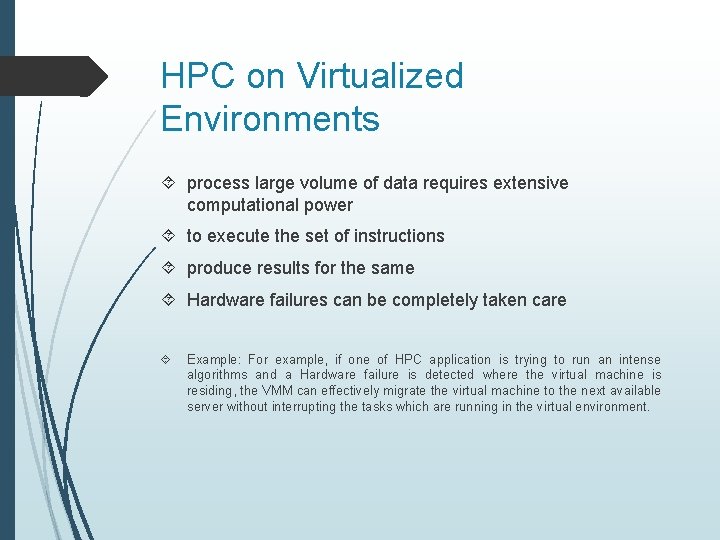 HPC on Virtualized Environments

process large volume of data requires extensive computational power

to execute the set of instructions

produce results for the same

Hardware failures can be completely taken care

Example: For example, if one of HPC application is trying to run an intense algorithms and a Hardware failure is detected where the virtual machine is residing, the VMM can effectively migrate the virtual machine to the next available server without interrupting the tasks which are running in the virtual environment.